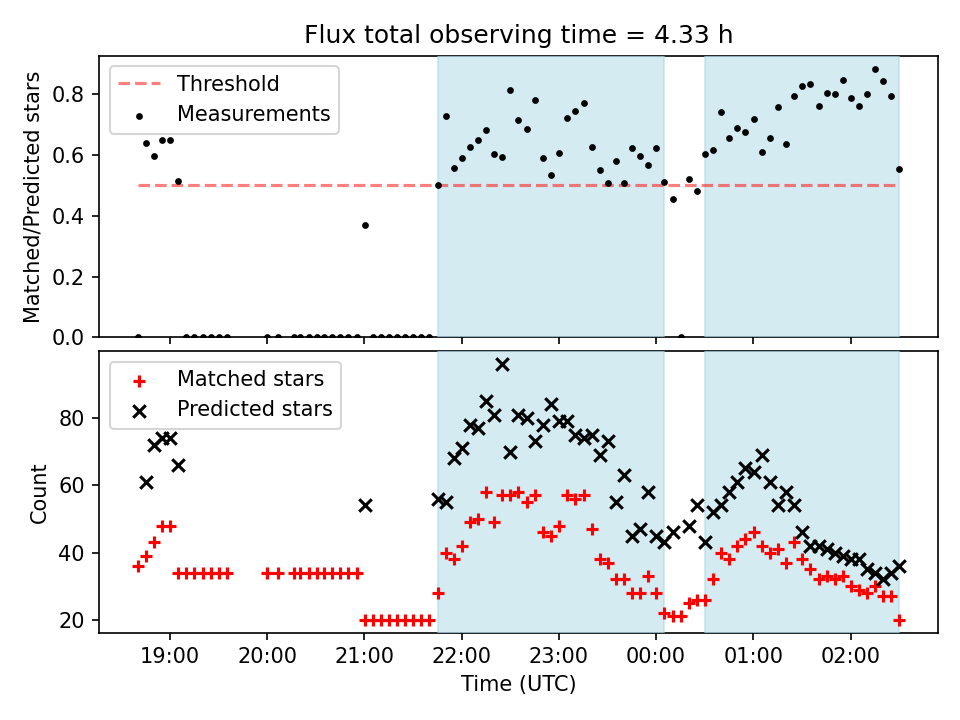 Flux total observing time = 4.33 h

Threshold
Measurements

Matched/Predicted stars

0.8
0.6
0.4
0.2
0.0

Matched stars
Predicted stars

Count

80
60
40
20

19:00
20:00
21:00
22:00
23:00
00:00
01:00
02:00

Time (UTC)